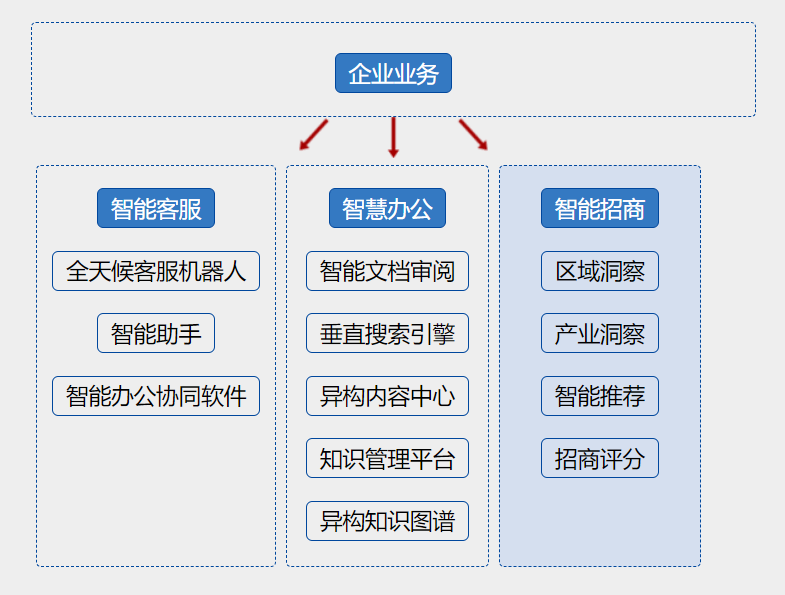 企业业务

智能客服
全天候客服机器人
智能助手
智能办公协同软件

智慧办公
智能文档审阅
垂直搜索引擎
异构内容中心
知识管理平台
异构知识图谱

智能招商
区域洞察
产业洞察
智能推荐
招商评分